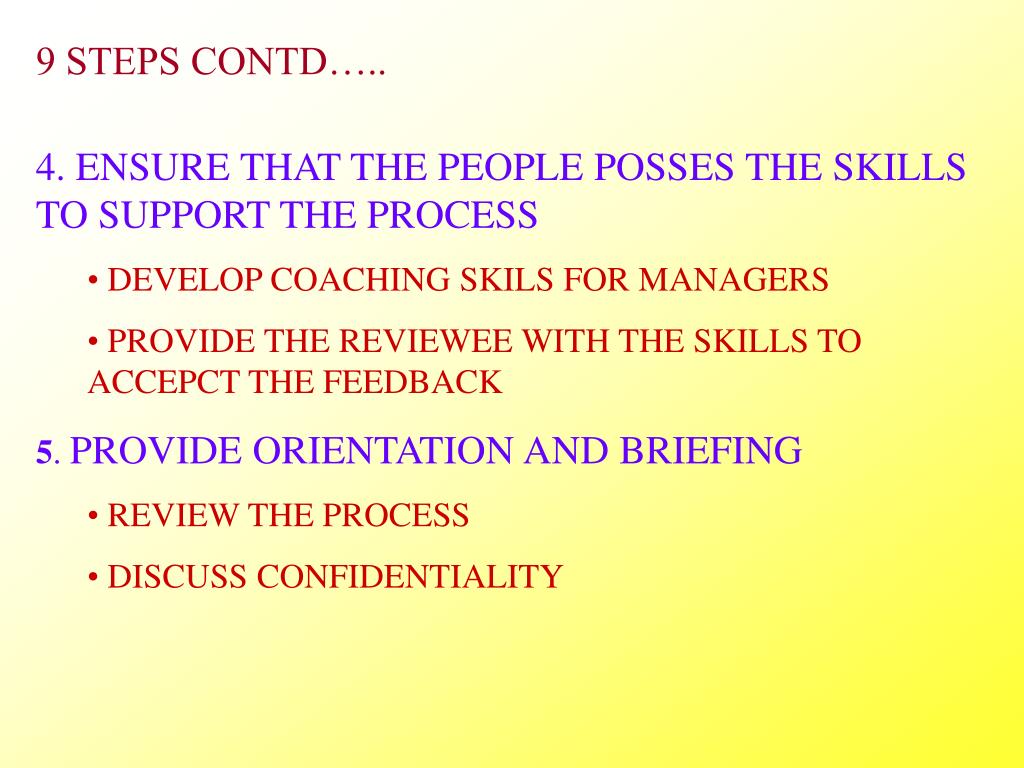 9 STEPS CONTD…..

4. ENSURE THAT THE PEOPLE POSSES THE SKILLS TO SUPPORT THE PROCESS

• DEVELOP COACHING SKILS FOR MANAGERS

• PROVIDE THE REVIEWEE WITH THE SKILLS TO ACCEPCT THE FEEDBACK

5. PROVIDE ORIENTATION AND BRIEFING

• REVIEW THE PROCESS

• DISCUSS CONFIDENTIALITY